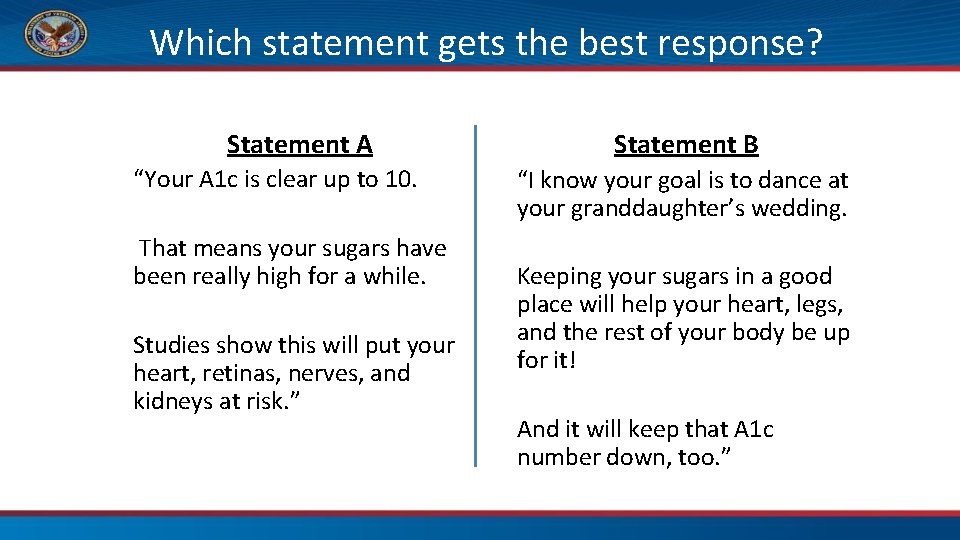 Which statement gets the best response?

Statement A

“Your A1c is clear up to 10.

That means your sugars have been really high for a while.

Studies show this will put your heart, retinas, nerves, and kidneys at risk.”

Statement B

“I know your goal is to dance at your granddaughter’s wedding.

Keeping your sugars in a good place will help your heart, legs, and the rest of your body be up for it!

And it will keep that A1c number down, too.”